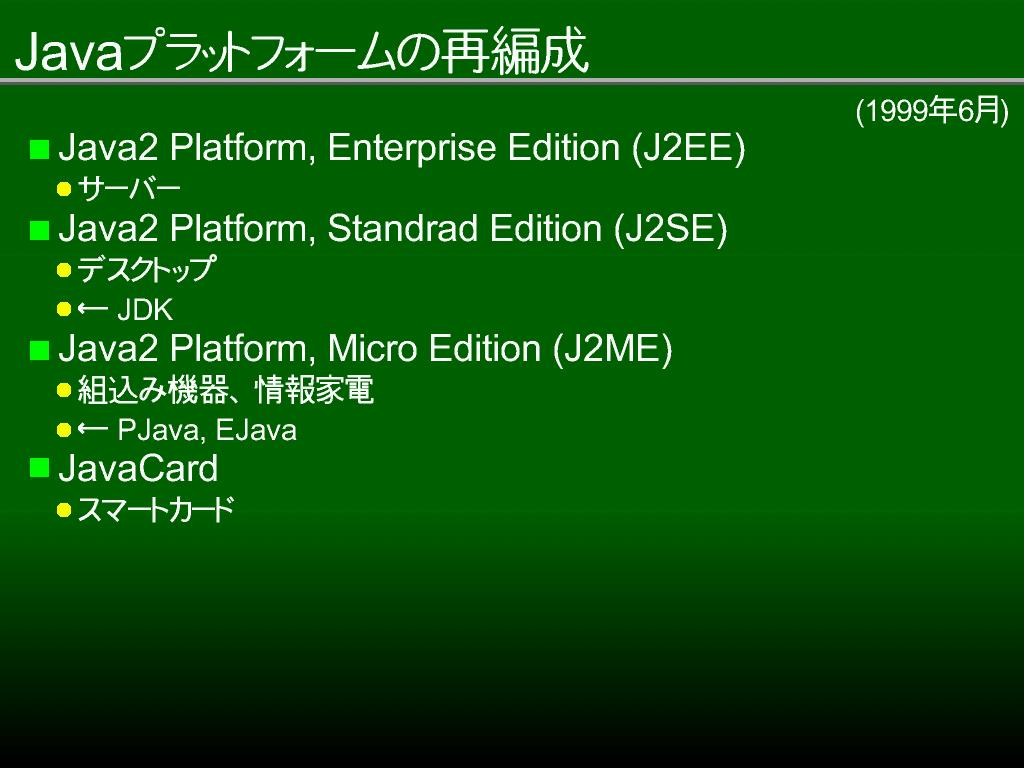 Javaプラットフォームの再編成

(1999年6月)

Java2 Platform, Enterprise Edition (J2EE)

サーバー

Java2 Platform, Standrad Edition (J2SE)

デスクトップ

← JDK

Java2 Platform, Micro Edition (J2ME)

組込み機器、情報家電

← PJava, EJava

JavaCard

スマートカード